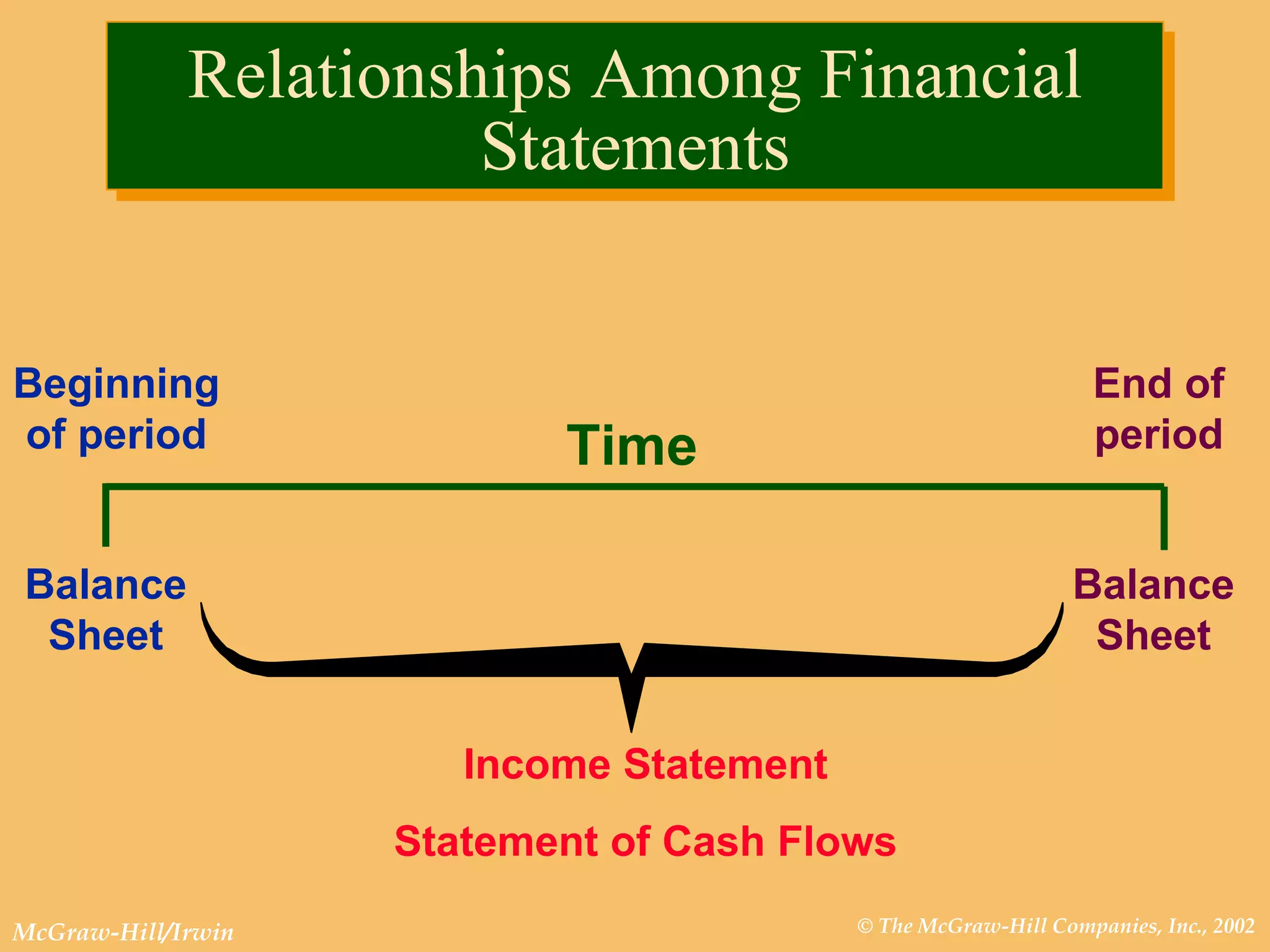 Relationships Among Financial Statements

Beginning of period

Time

End of period

Balance Sheet

Balance Sheet

Income Statement

Statement of Cash Flows

McGraw-Hill/Irwin

© The McGraw-Hill Companies, Inc., 2002